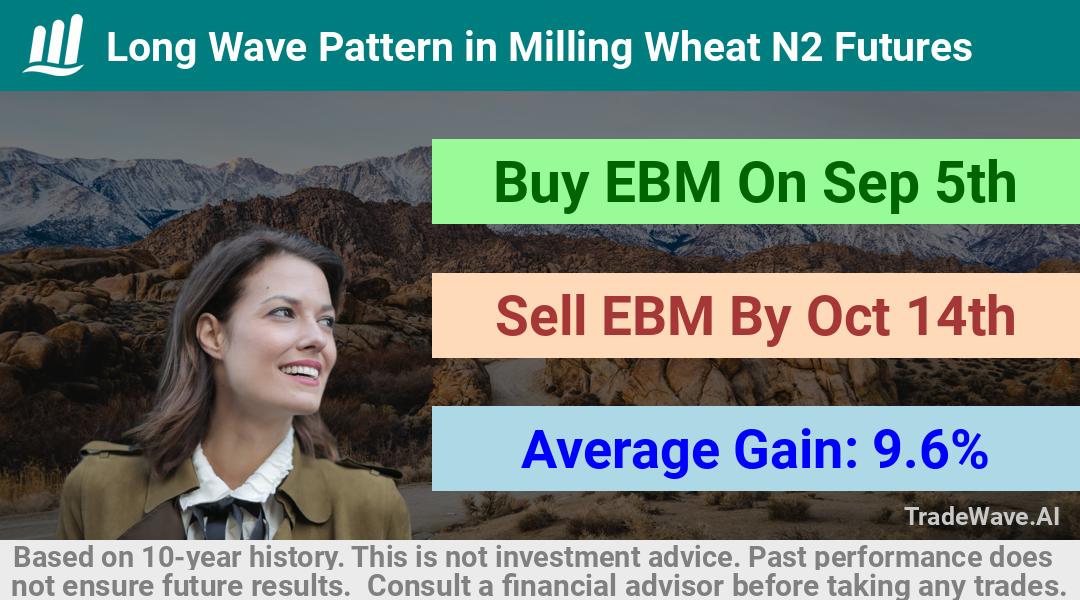 Long Wave Pattern in Milling Wheat N2 Futures

Buy EBM On Sep 5th

Sell EBM By Oct 14th

Average Gain: 9.6%

TradeWave.AI

Based on 10-year history. This is not investment advice. Past performance does not ensure future results. Consult a financial advisor before taking any trades.